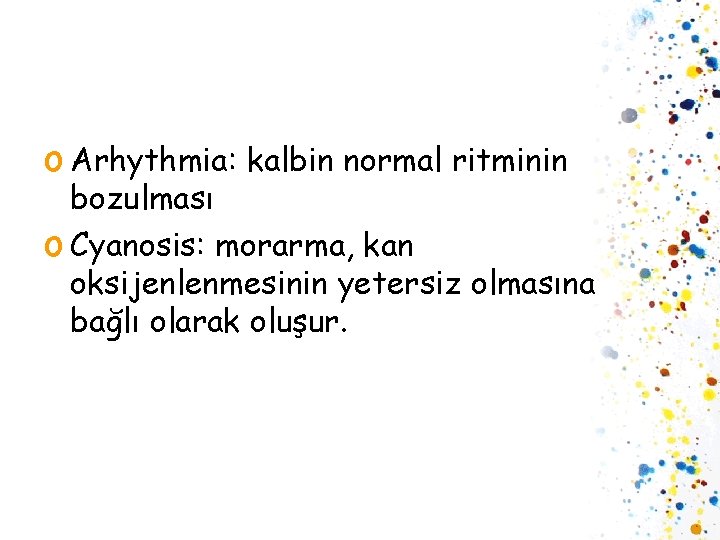 o Arhythmia: kalbin normal ritminin bozulması

o Cyanosis: morarma, kan oksijenlenmesinin yetersiz olmasına bağlı olarak oluşur.